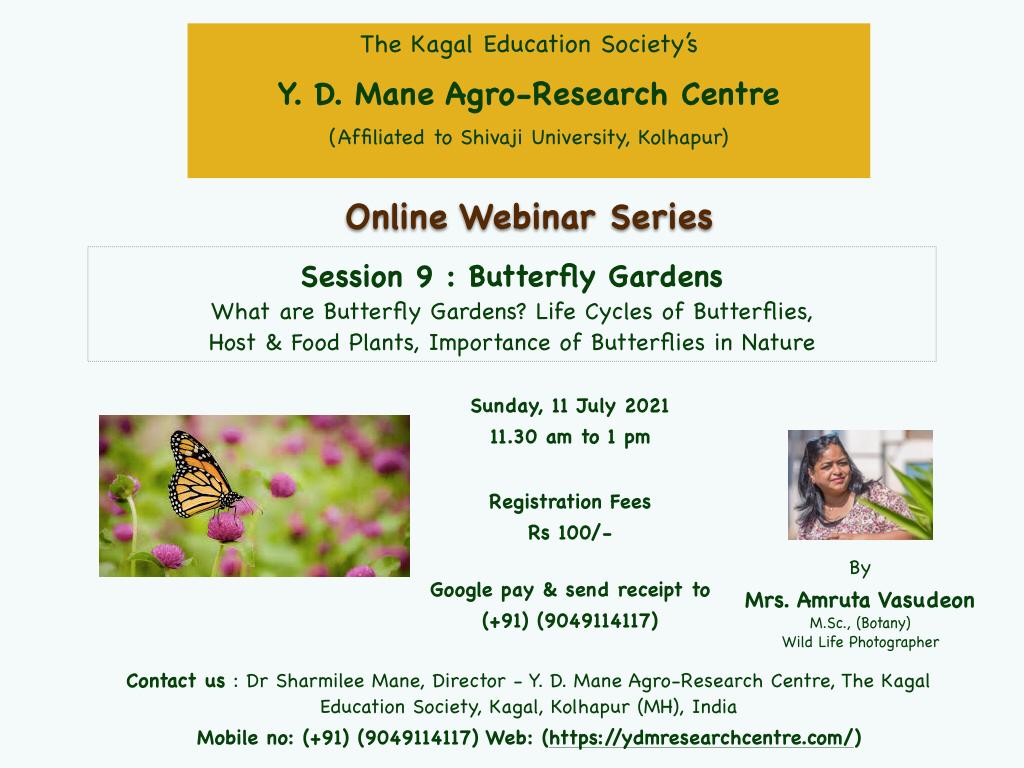 The Kagal Education Society's

Y. D. Mane Agro-Research Centre

(Affiliated to Shivaji University, Kolhapur)

Online Webinar Series

Session 9 : Butterfly Gardens

What are Butterfly Gardens? Life Cycles of Butterflies, Host & Food Plants, Importance of Butterflies in Nature

Sunday, 11 July 2021

11.30 am to 1 pm

Registration Fees

Rs 100/-

Google pay & send receipt to

(+91) (9049114117)

By

Mrs. Amruta Vasudeon

M.Sc., (Botany)

Wild Life Photographer

Contact us : Dr Sharmilee Mane, Director - Y. D. Mane Agro-Research Centre, The Kagal Education Society, Kagal, Kolhapur (MH), India

Mobile no: (+91) (9049114117) Web: (https://ydmresearchcentre.com/)